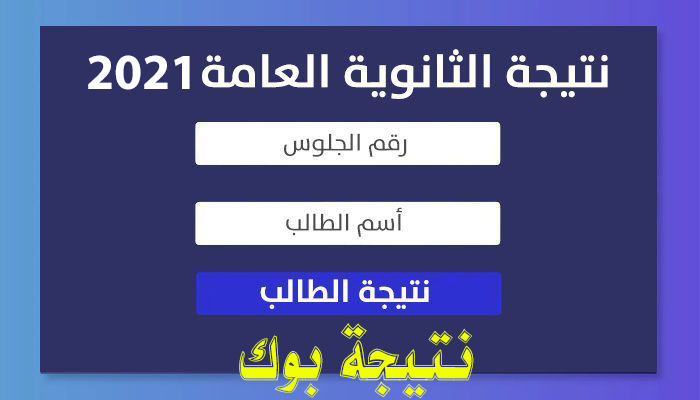 نتيجة الثانوية العامة 2021

رقم الجلوس

أسم الطالب

نتيجة الطالب

نتيجة بوك